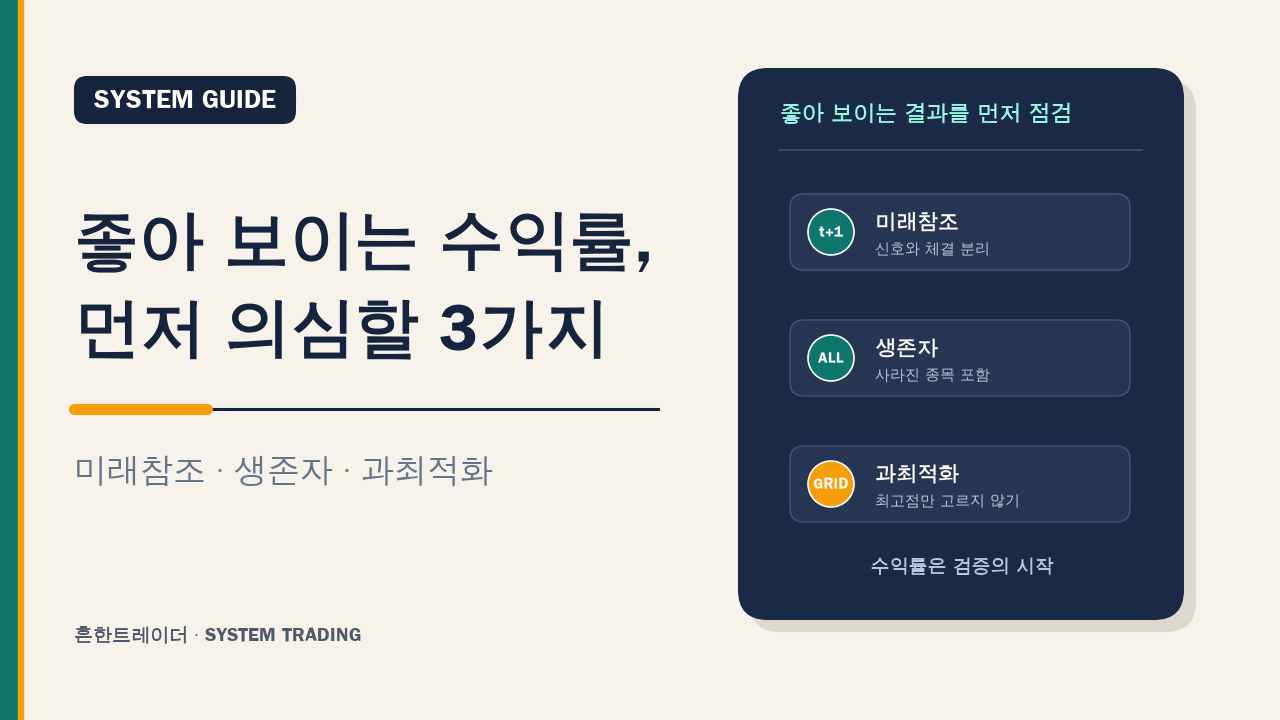 SYSTEM GUIDE

좋아 보이는 수익률,
먼저 의심할 3가지

미래참조 · 생존자 · 과최적화

흔한트레이더 · SYSTEM TRADING

좋아 보이는 결과를 먼저 점검

t+1
미래참조
신호와 체결 분리

ALL
생존자
사라진 종목 포함

GRID
과최적화
최고점만 고르지 않기

수익률은 검증의 시작